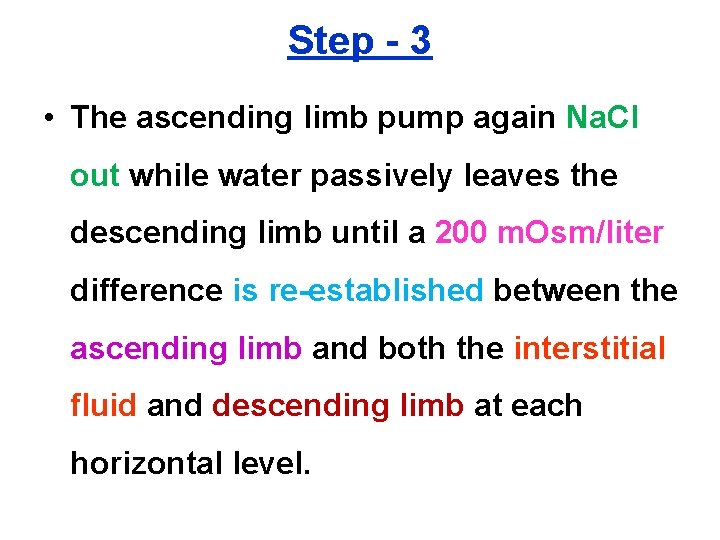 Step - 3

• The ascending limb pump again NaCl out while water passively leaves the descending limb until a 200 mOsm/liter difference is re-established between the ascending limb and both the interstitial fluid and descending limb at each horizontal level.